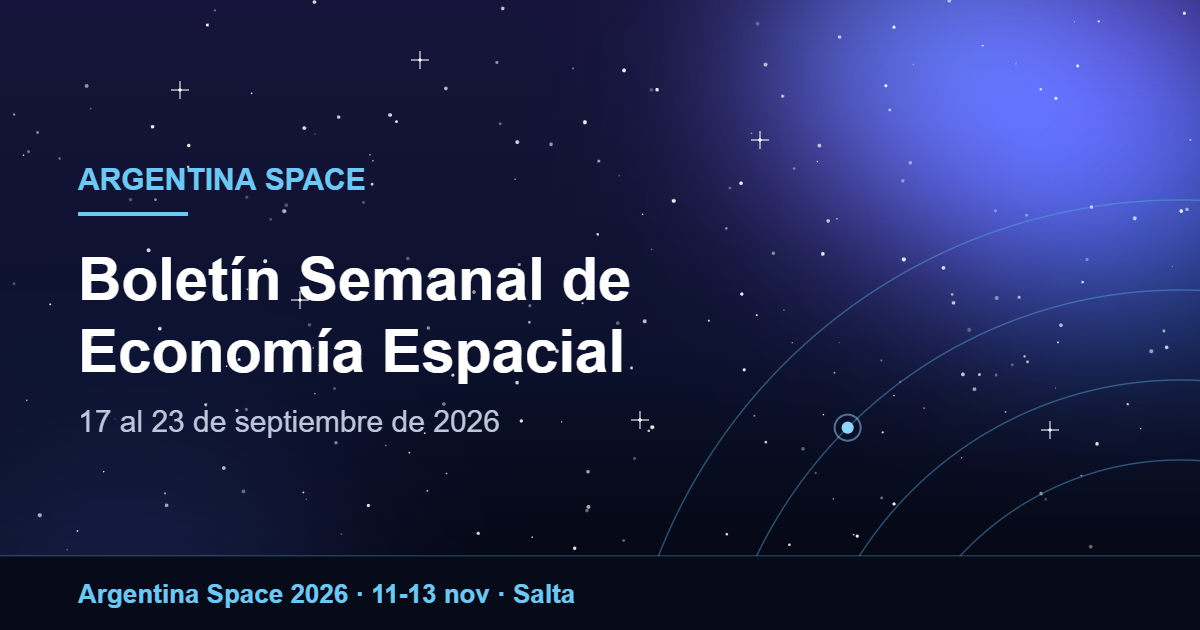 ARGENTINA SPACE

Boletín Semanal de Economía Espacial

17 al 23 de septiembre de 2026

Argentina Space 2026 · 11-13 nov · Salta